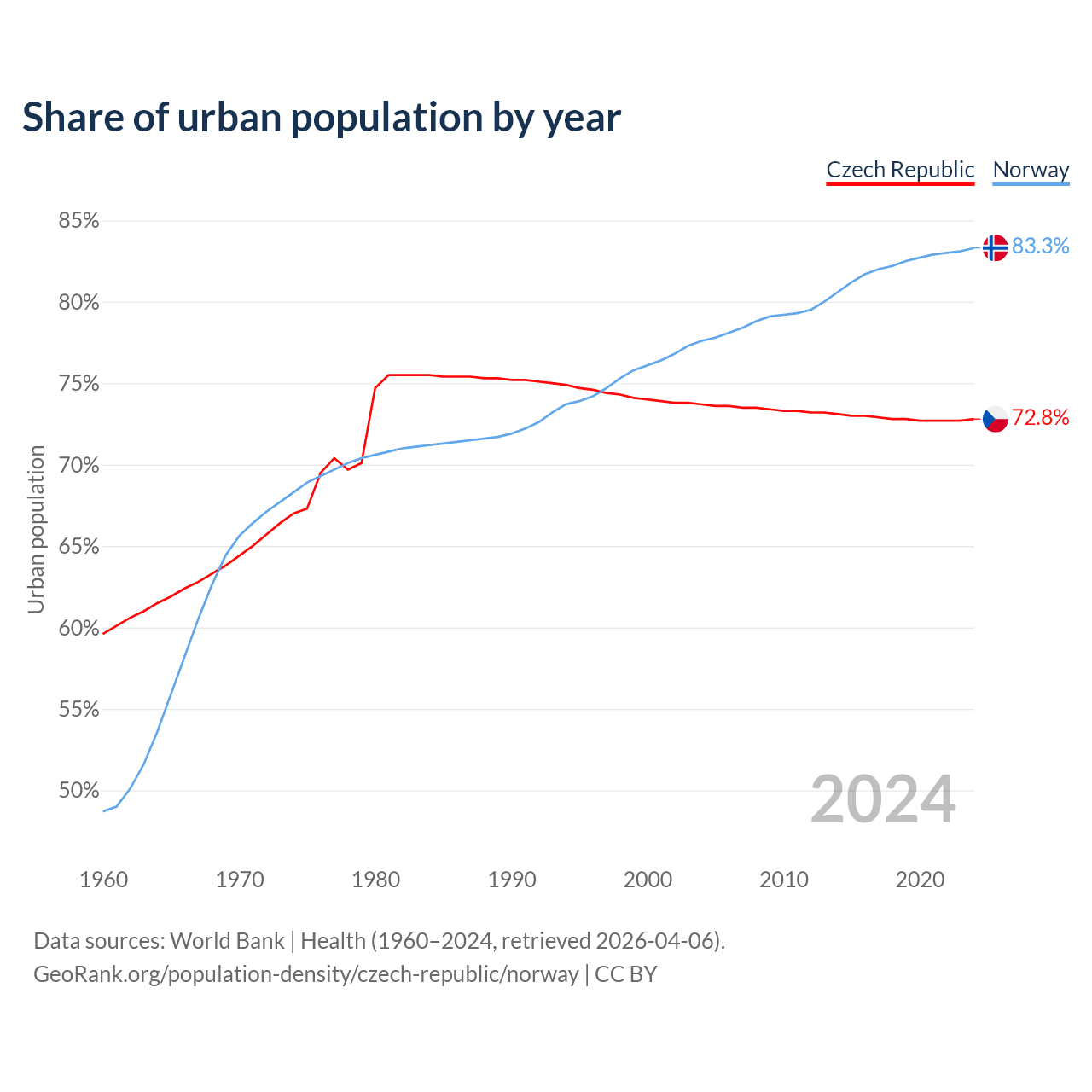 Share of urban population by year

Czech Republic Norway

85%
80%
75%
70%
65%
60%
55%
50%

Urban population

83.3%
72.8%

2024

1960 1970 1980 1990 2000 2010 2020

Data sources: World Bank | Health (1960–2024, retrieved 2026-04-06).
GeoRank.org/population-density/czech-republic/norway | CC BY